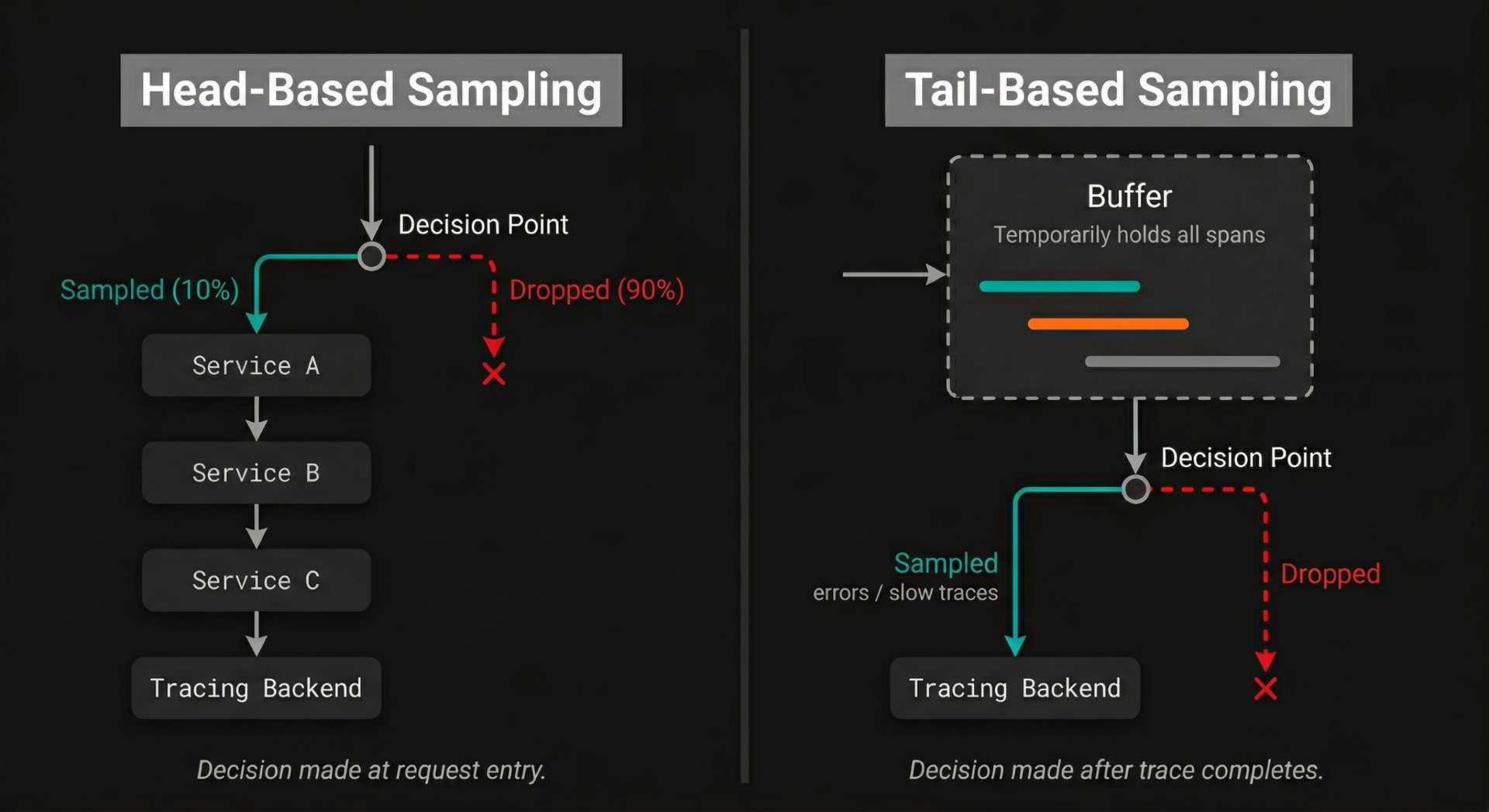 Head-Based Sampling

Decision Point

Sampled (10%)

Dropped (90%)

Service A

Service B

Service C

Tracing Backend

Decision made at request entry.

Tail-Based Sampling

Buffer

Temporarily holds all spans

Decision Point

Sampled
errors / slow traces

Dropped

Tracing Backend

Decision made after trace completes.